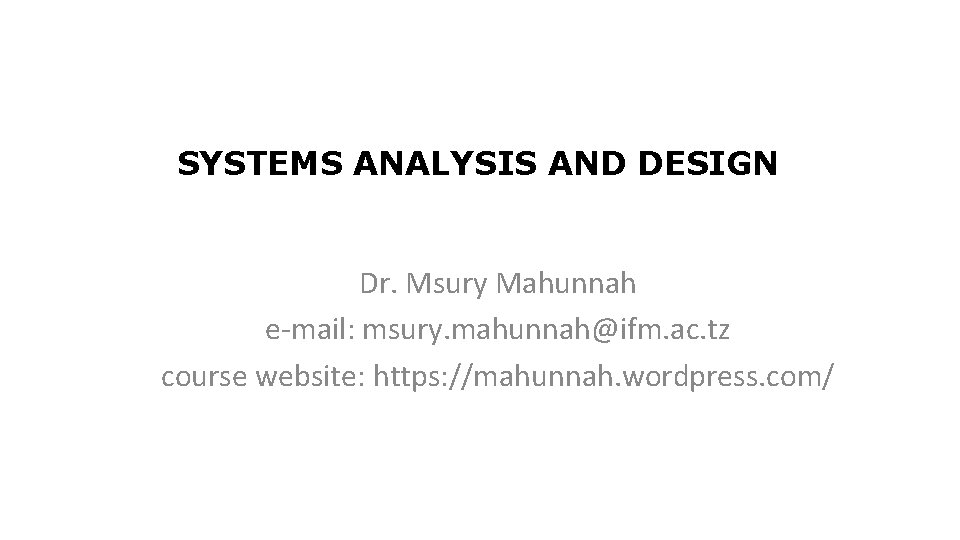 SYSTEMS ANALYSIS AND DESIGN

Dr. Msury Mahunnah
e-mail: msury.mahunnah@ifm.ac.tz
course website: https://mahunnah.wordpress.com/